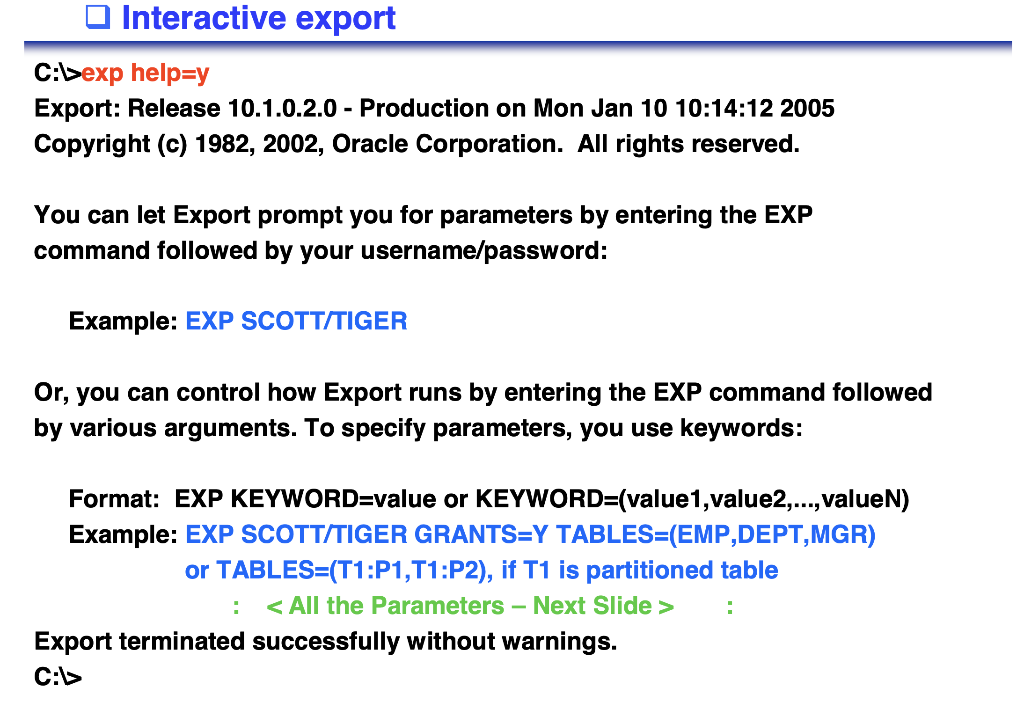 ❑ Interactive export

C:\>exp help=y
Export: Release 10.1.0.2.0 - Production on Mon Jan 10 10:14:12 2005
Copyright (c) 1982, 2002, Oracle Corporation. All rights reserved.

You can let Export prompt you for parameters by entering the EXP command followed by your username/password:

Example: EXP SCOTT/TIGER

Or, you can control how Export runs by entering the EXP command followed by various arguments. To specify parameters, you use keywords:

Format: EXP KEYWORD=value or KEYWORD=(value1,value2,...,valueN)
Example: EXP SCOTT/TIGER GRANTS=Y TABLES=(EMP,DEPT,MGR)
or TABLES=(T1:P1,T1:P2), if T1 is partitioned table
: < All the Parameters – Next Slide > :
Export terminated successfully without warnings.
C:\>